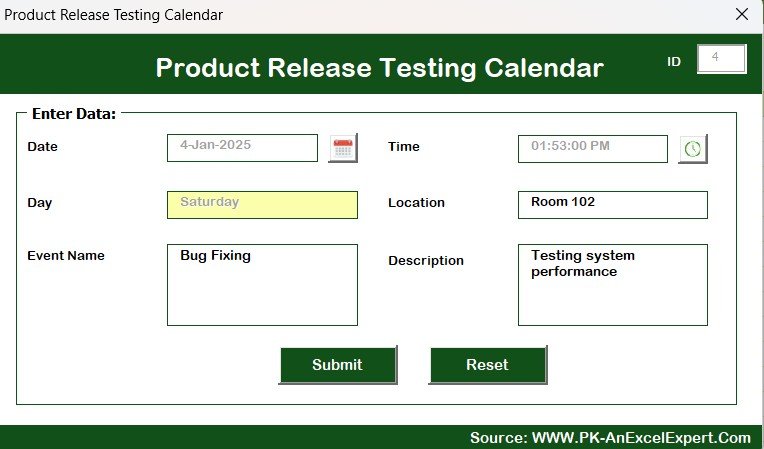 Product Release Testing Calendar

Product Release Testing Calendar

ID 4

Enter Data:

Date 4-Jan-2025

Time 01:53:00 PM

Day Saturday

Location Room 102

Event Name Bug Fixing

Description Testing system performance

Submit

Reset

Source: WWW.PK-AnExcelExpert.Com